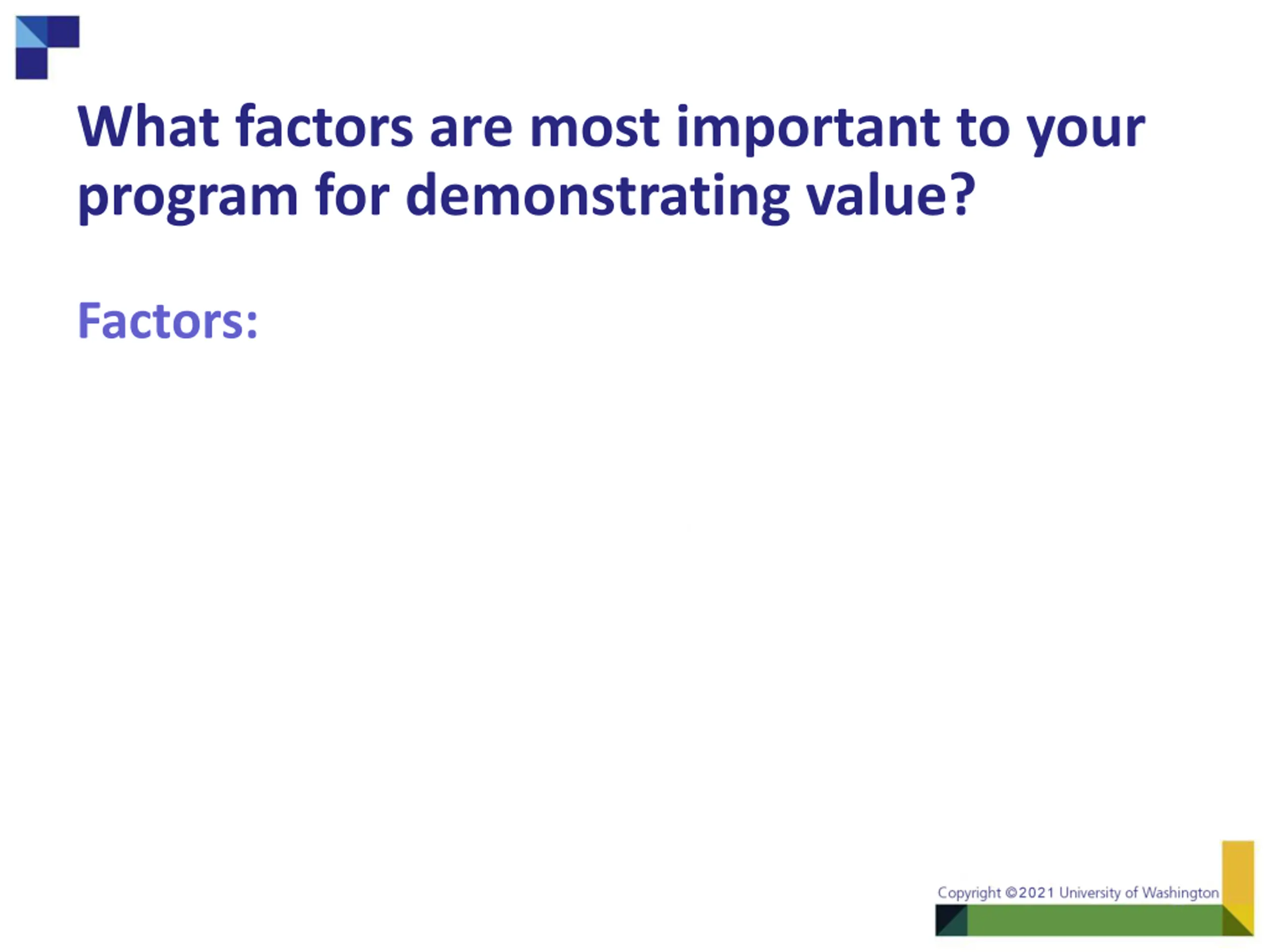 What factors are most important to your program for demonstrating value?

Factors:

Copyright ©2021 University of Washington